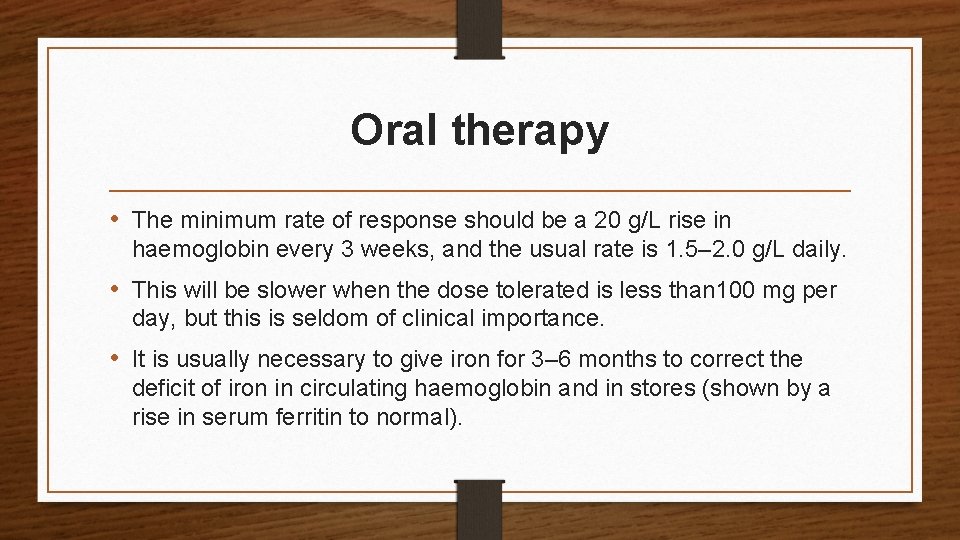 Oral therapy

• The minimum rate of response should be a 20 g/L rise in haemoglobin every 3 weeks, and the usual rate is 1.5–2.0 g/L daily.

• This will be slower when the dose tolerated is less than100 mg per day, but this is seldom of clinical importance.

• It is usually necessary to give iron for 3–6 months to correct the deficit of iron in circulating haemoglobin and in stores (shown by a rise in serum ferritin to normal).